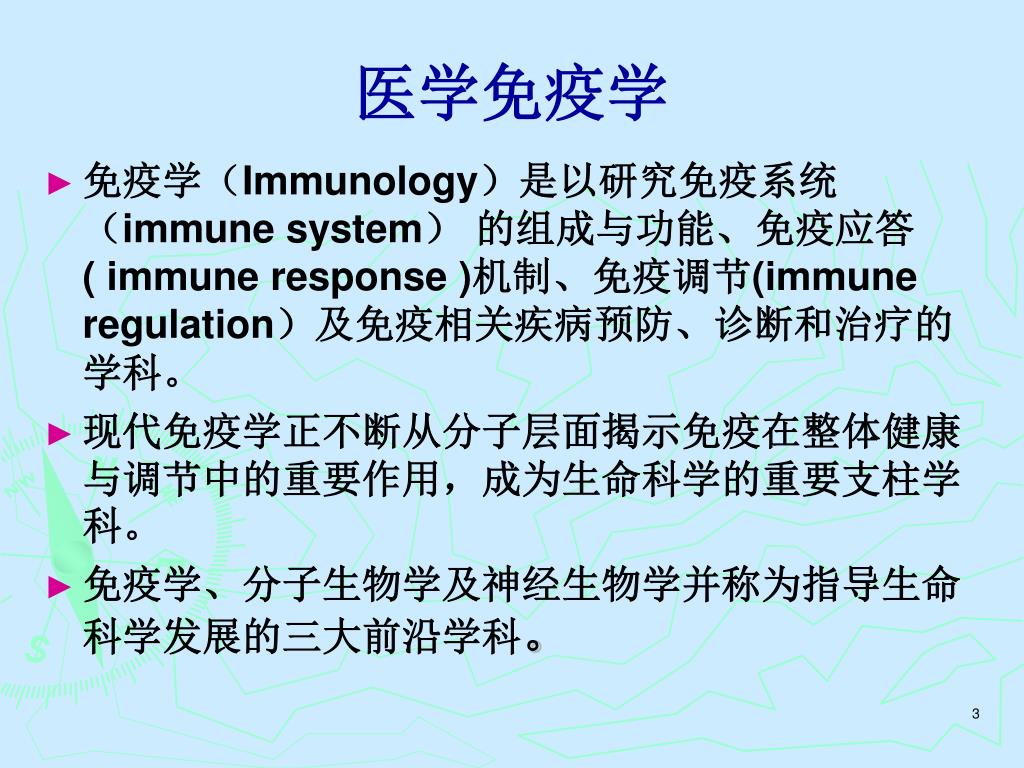 医学免疫学

► 免疫学（Immunology）是以研究免疫系统（immune system） 的组成与功能、免疫应答( immune response )机制、免疫调节(immune regulation）及免疫相关疾病预防、诊断和治疗的学科。

► 现代免疫学正不断从分子层面揭示免疫在整体健康与调节中的重要作用，成为生命科学的重要支柱学科。

► 免疫学、分子生物学及神经生物学并称为指导生命科学发展的三大前沿学科。

3